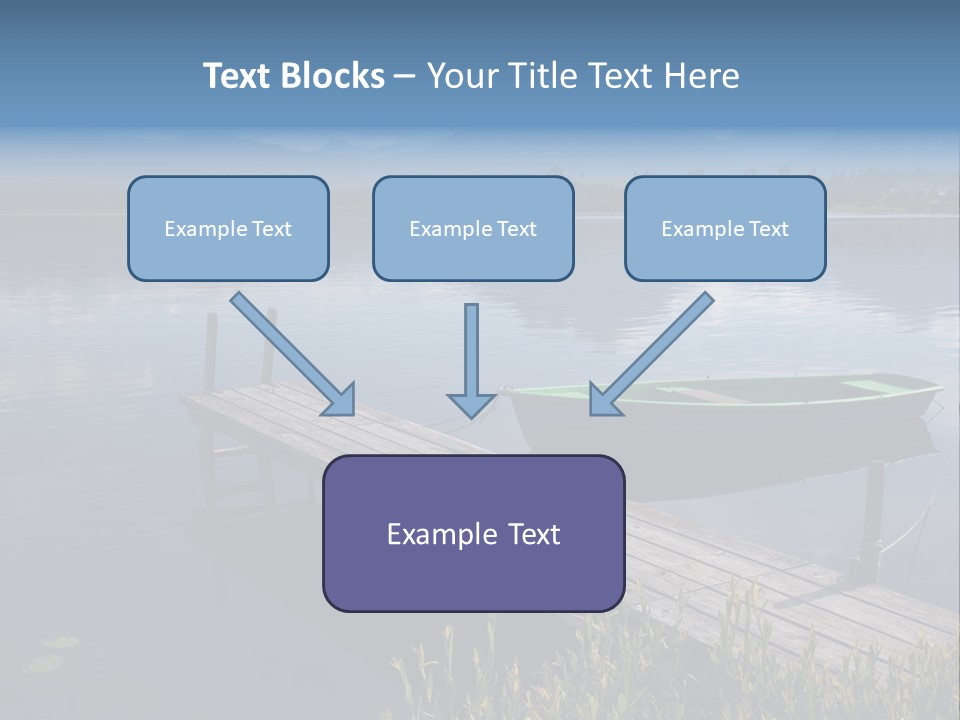 Text Blocks – Your Title Text Here

Example Text

Example Text

Example Text

Example Text